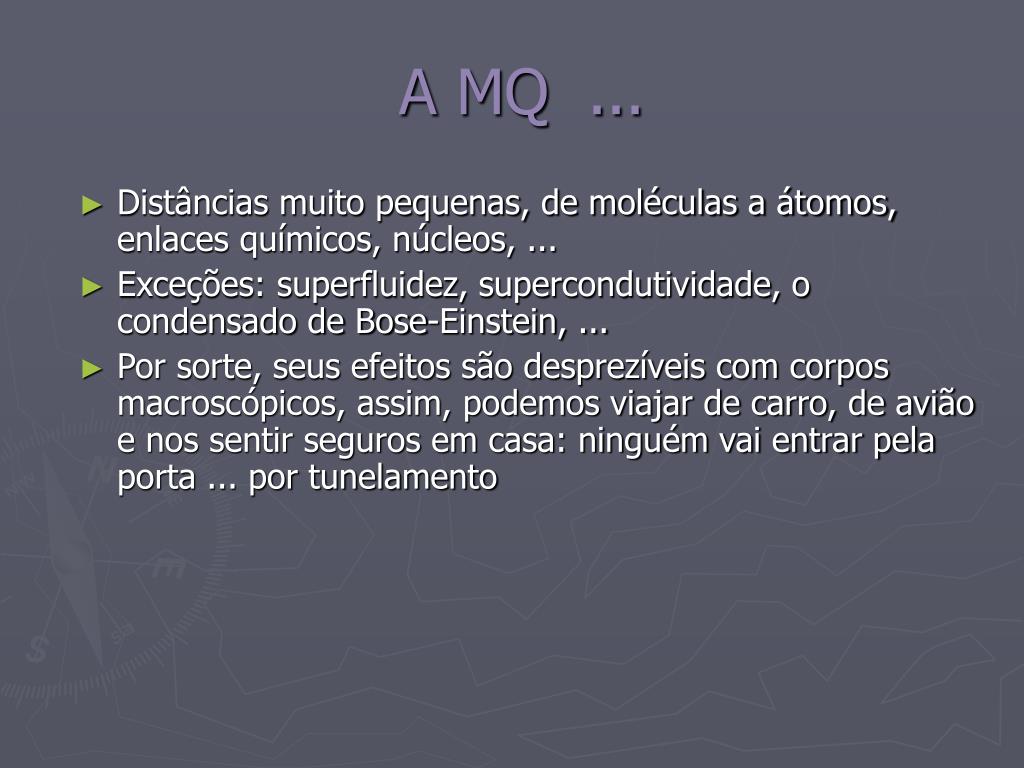 A MQ ...

► Distâncias muito pequenas, de moléculas a átomos, enlaces químicos, núcleos, ...

► Exceções: superfluidez, supercondutividade, o condensado de Bose-Einstein, ...

► Por sorte, seus efeitos são desprezíveis com corpos macroscópicos, assim, podemos viajar de carro, de avião e nos sentir seguros em casa: ninguém vai entrar pela porta ... por tunelamento